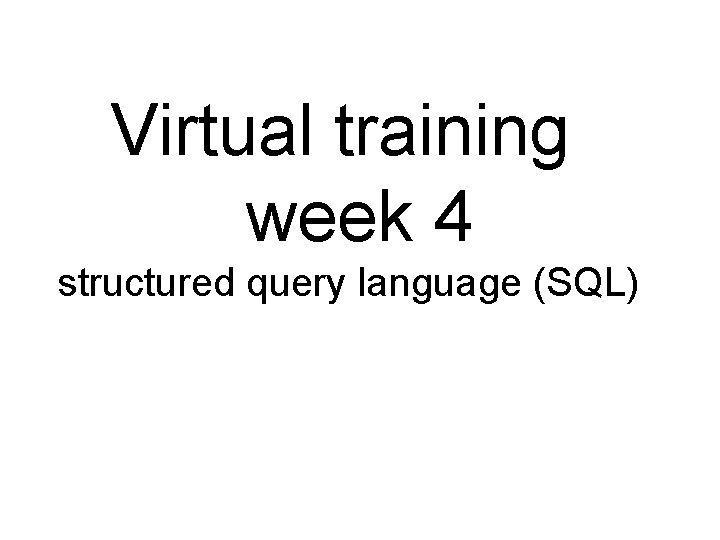 Virtual training week 4

structured query language (SQL)